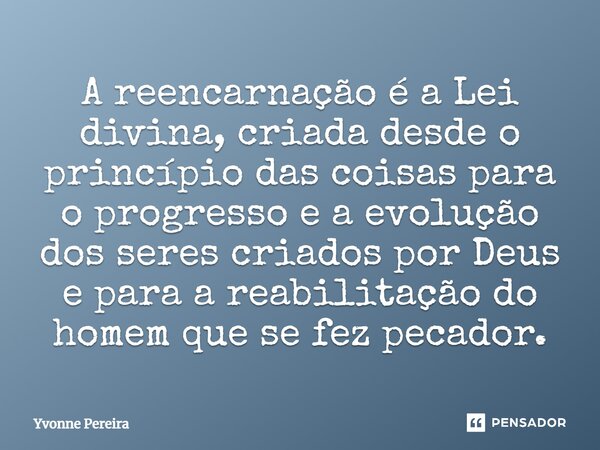 A reencarnação é a Lei divina, criada desde o princípio das coisas para o progresso e a evolução dos seres criados por Deus e para a reabilitação do homem que se fez pecador.

Yvonne Pereira

PENSADOR